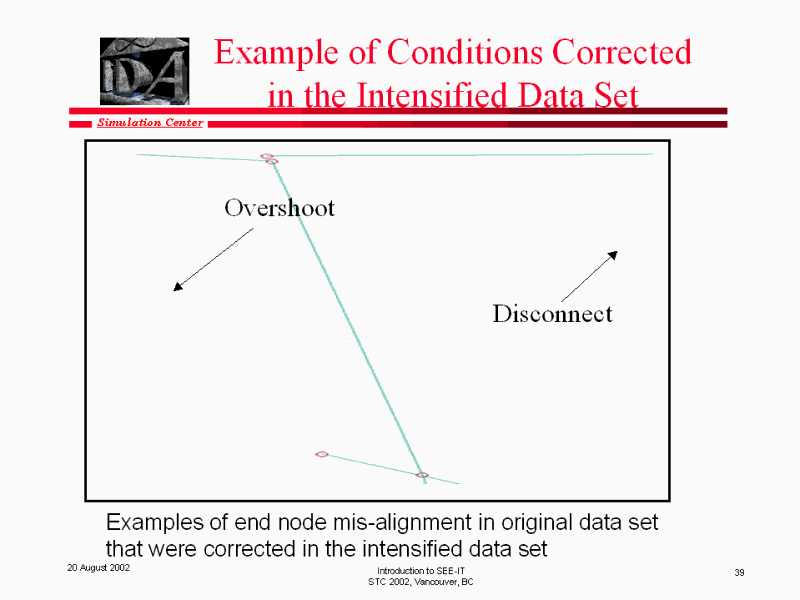 IDA

Example of Conditions Corrected in the Intensified Data Set

Simulation Center

Overshoot

Disconnect

Examples of end node mis-alignment in original data set that were corrected in the intensified data set

20 August 2002

Introduction to SEE-IT
STC 2002, Vancouver, BC

39